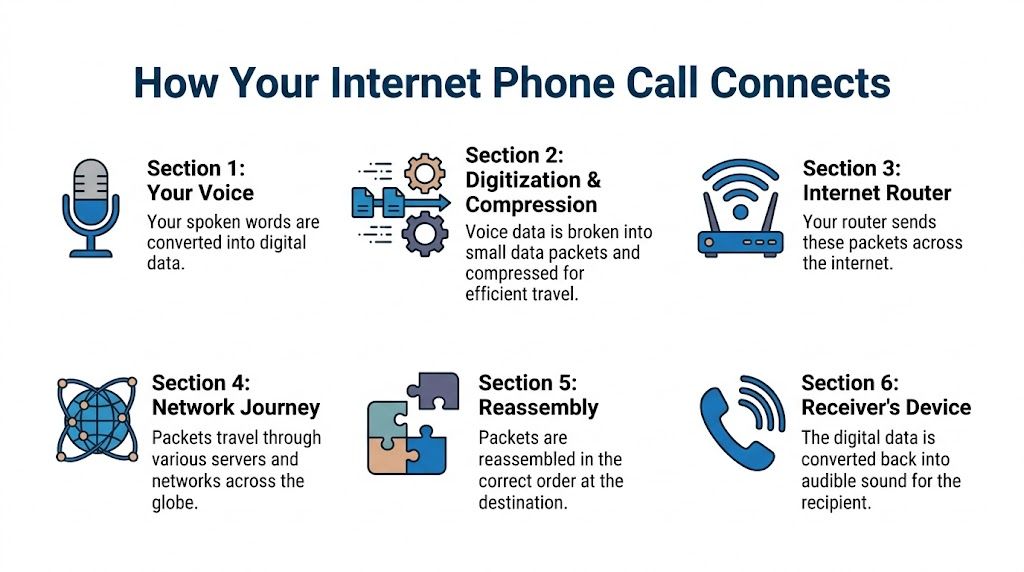 How Your Internet Phone Call Connects

Section 1:
Your Voice
Your spoken words are converted into digital data.

Section 2:
Digitization & Compression
Voice data is broken into small data packets and compressed for efficient travel.

Section 3:
Internet Router
Your router sends these packets across the internet.

Section 4:
Network Journey
Packets travel through various servers and networks across the globe.

Section 5:
Reassembly
Packets are reassembled in the correct order at the destination.

Section 6:
Receiver's Device
The digital data is converted back into audible sound for the recipient.